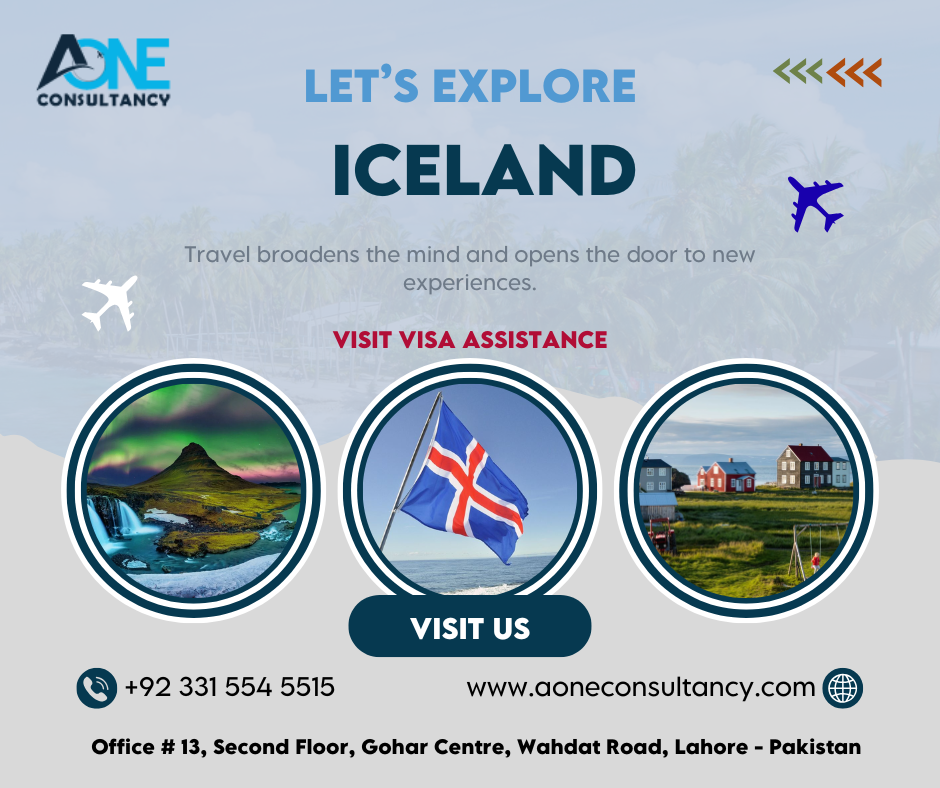 AONE
CONSULTANCY

LET'S EXPLORE

ICELAND

Travel broadens the mind and opens the door to new experiences.

VISIT VISA ASSISTANCE

VISIT US

+92 331 554 5515

www.aoneconsultancy.com

Office # 13, Second Floor, Gohar Centre, Wahdat Road, Lahore - Pakistan